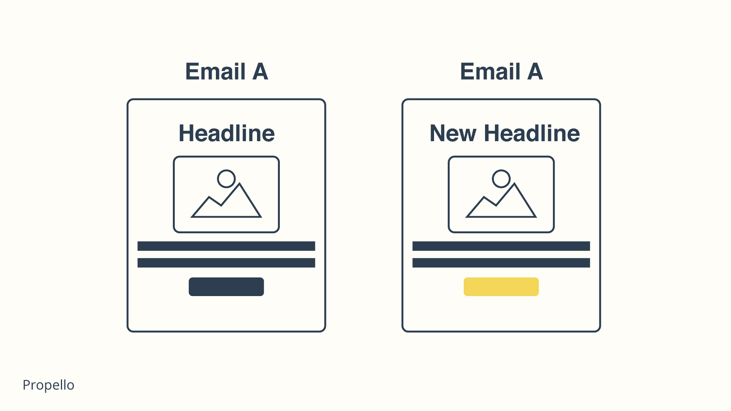 Email A

Headline

Email A

New Headline

Propello